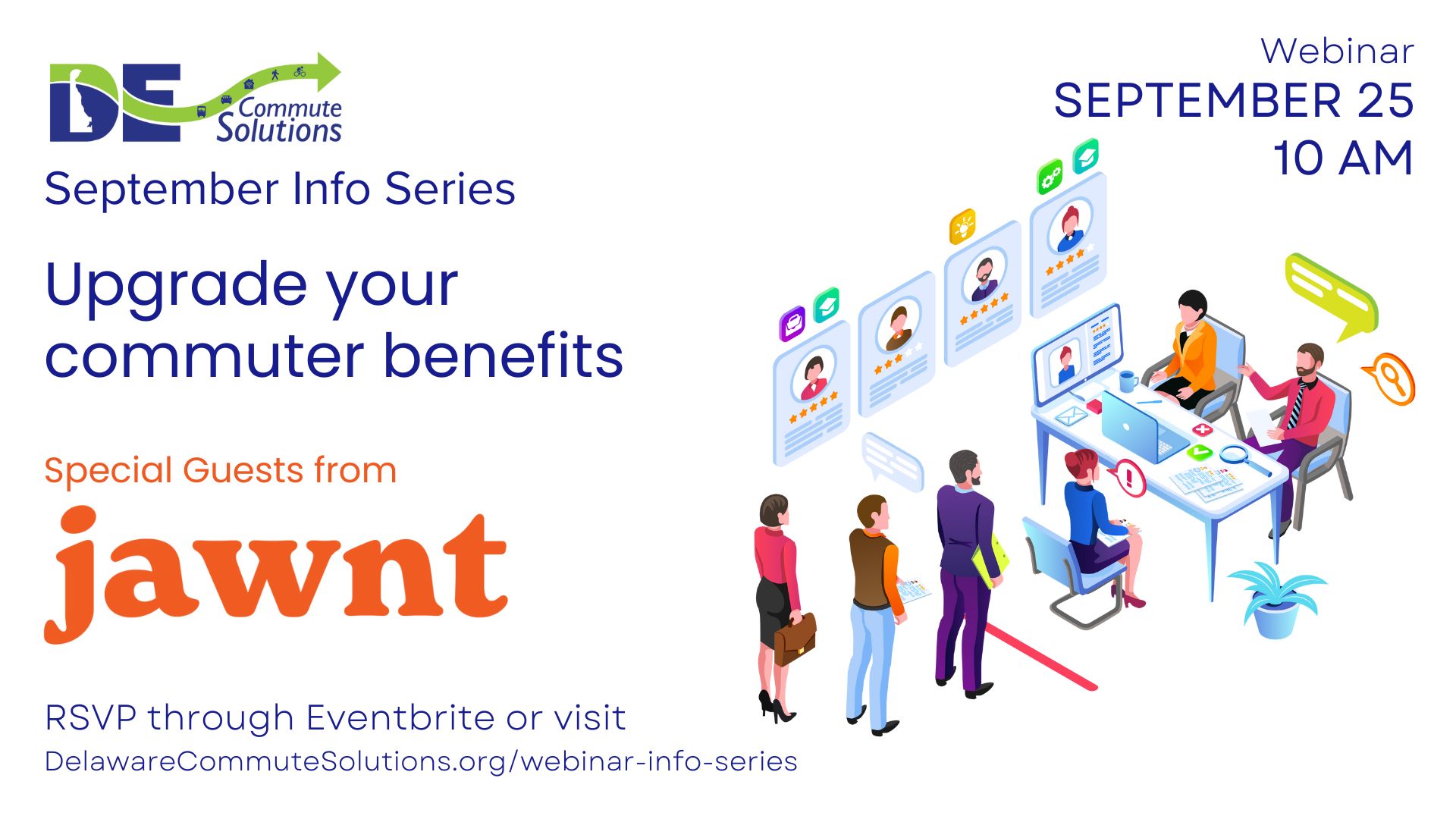 DE Commute Solutions

September Info Series

Upgrade your commuter benefits

Special Guests from

jawnt

RSVP through Eventbrite or visit
DelawareCommuteSolutions.org/webinar-info-series

Webinar
SEPTEMBER 25
10 AM